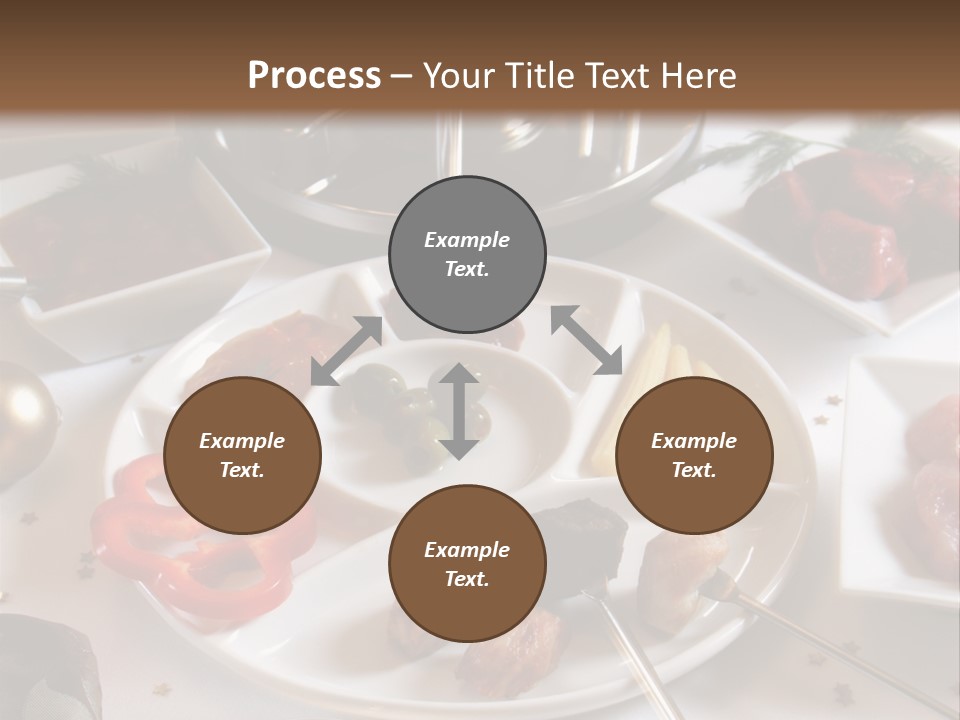 Process – Your Title Text Here

Example Text.

Example Text.

Example Text.

Example Text.